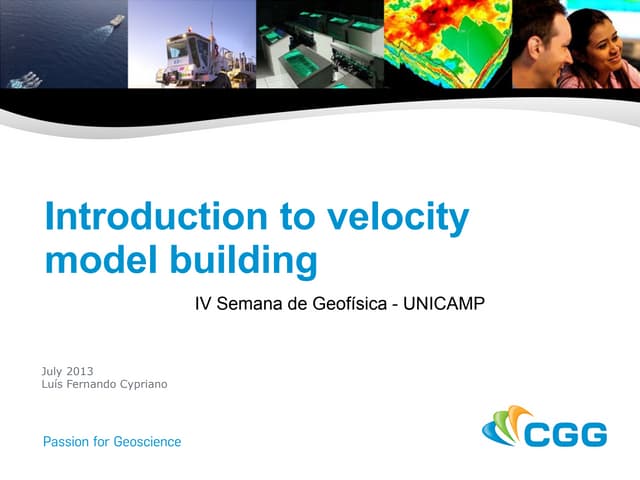 Introduction to velocity model building

IV Semana de Geofísica - UNICAMP

July 2013
Luís Fernando Cypriano

Passion for Geoscience

CGG